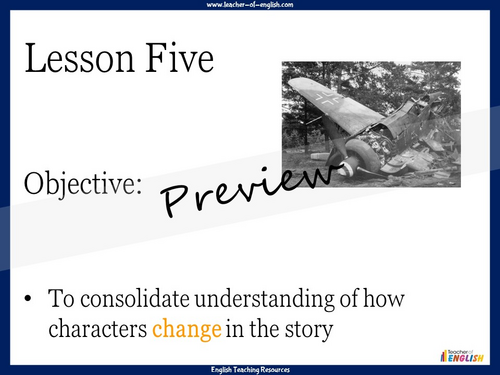 www.teacher-of-english.com

Lesson Five

Objective:

Preview

• To consolidate understanding of how characters change in the story

Teacher of ENGLISH

English Teaching Resources